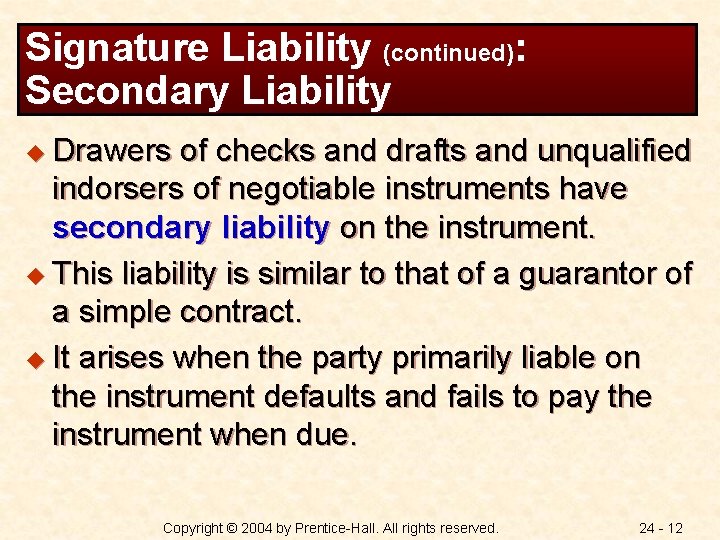 Signature Liability (continued):
Secondary Liability

• Drawers of checks and drafts and unqualified indorsers of negotiable instruments have secondary liability on the instrument.

• This liability is similar to that of a guarantor of a simple contract.

• It arises when the party primarily liable on the instrument defaults and fails to pay the instrument when due.

Copyright © 2004 by Prentice-Hall. All rights reserved.

24 - 12